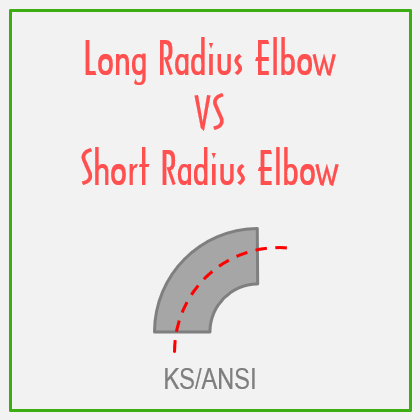 Long Radius Elbow
VS
Short Radius Elbow

KS/ANSI